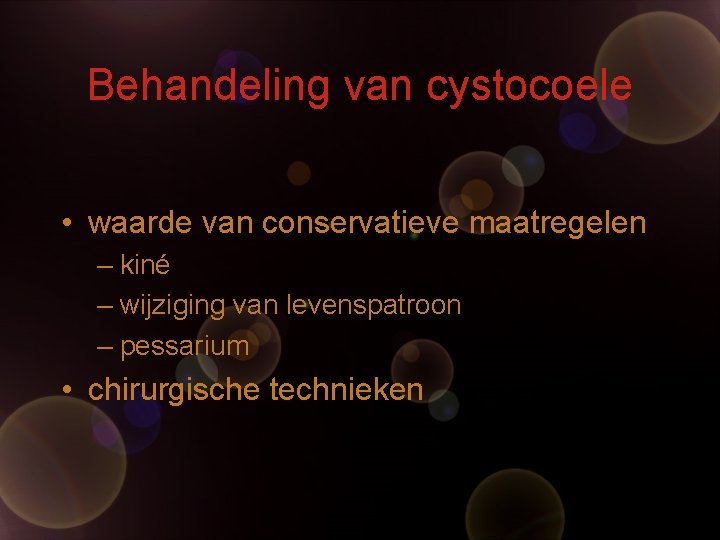 Behandeling van cystocoele

• waarde van conservatieve maatregelen
– kiné
– wijziging van levenspatroon
– pessarium
• chirurgische technieken